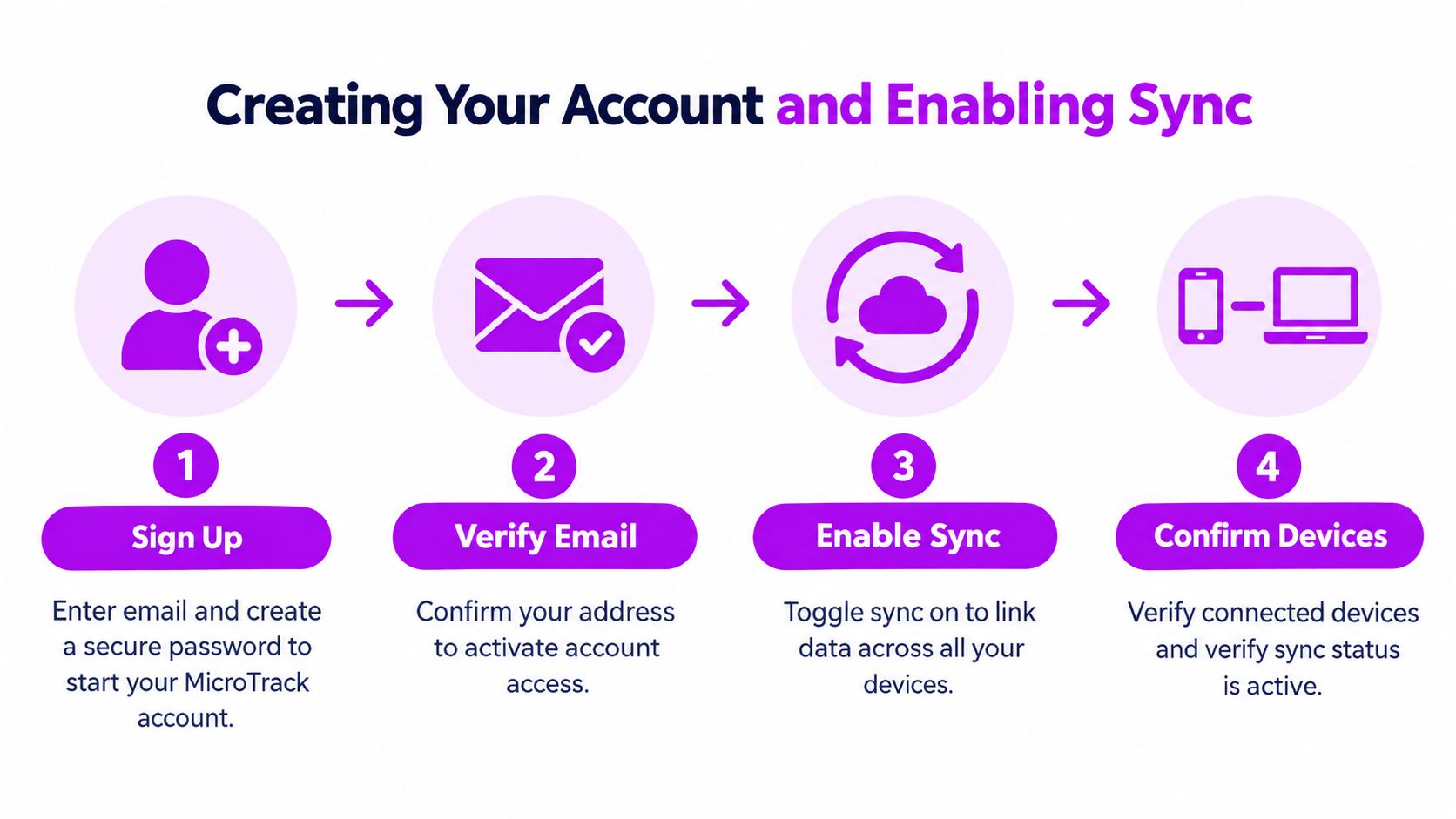 Creating Your Account and Enabling Sync

1
Sign Up
Enter email and create a secure password to start your MicroTrack account.

2
Verify Email
Confirm your address to activate account access.

3
Enable Sync
Toggle sync on to link data across all your devices.

4
Confirm Devices
Verify connected devices and verify sync status is active.